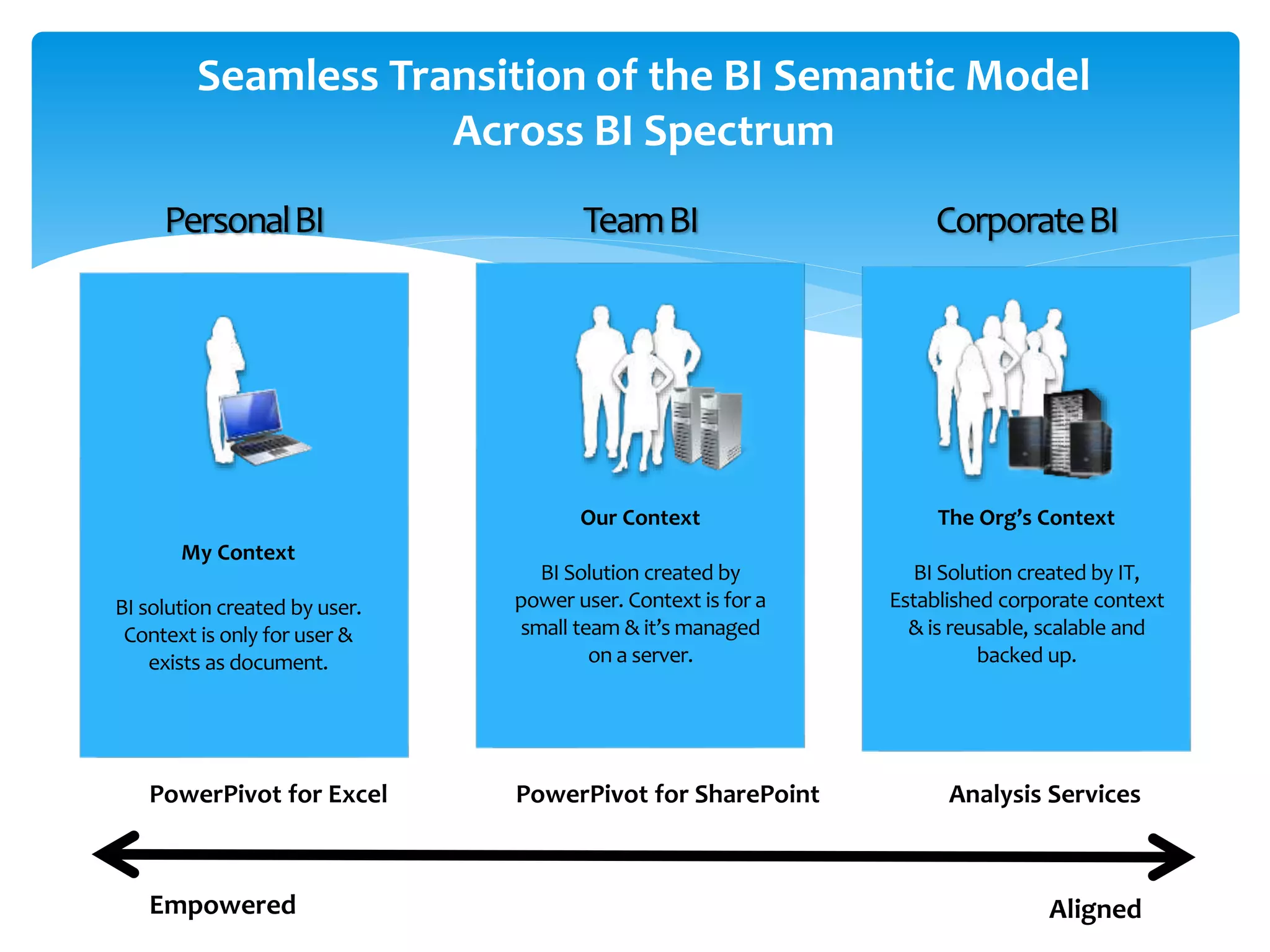 Seamless Transition of the BI Semantic Model Across BI Spectrum

Personal BI

My Context

BI solution created by user. Context is only for user & exists as document.

PowerPivot for Excel

Team BI

Our Context

BI Solution created by power user. Context is for a small team & it's managed on a server.

PowerPivot for SharePoint

Corporate BI

The Org's Context

BI Solution created by IT, Established corporate context & is reusable, scalable and backed up.

Analysis Services

Empowered

Aligned